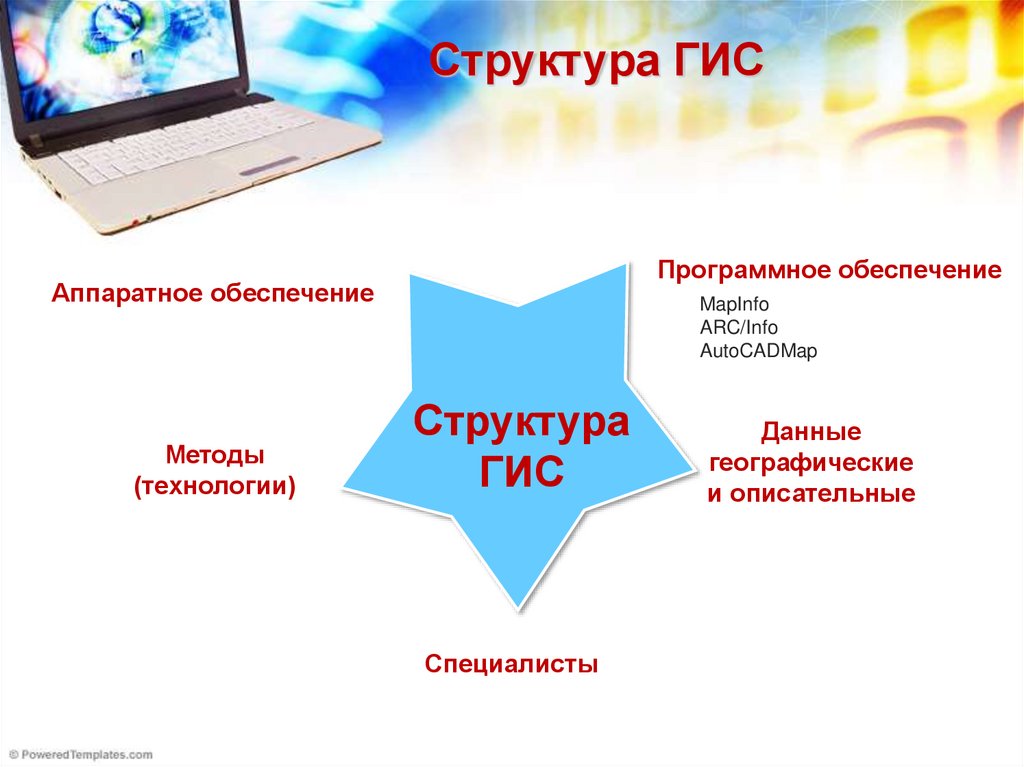 Структура ГИС

Аппаратное обеспечение

Программное обеспечение

MapInfo
ARC/Info
AutoCADMap

Структура ГИС

Методы (технологии)

Данные географические и описательные

Специалисты

© PoweredTemplates.com